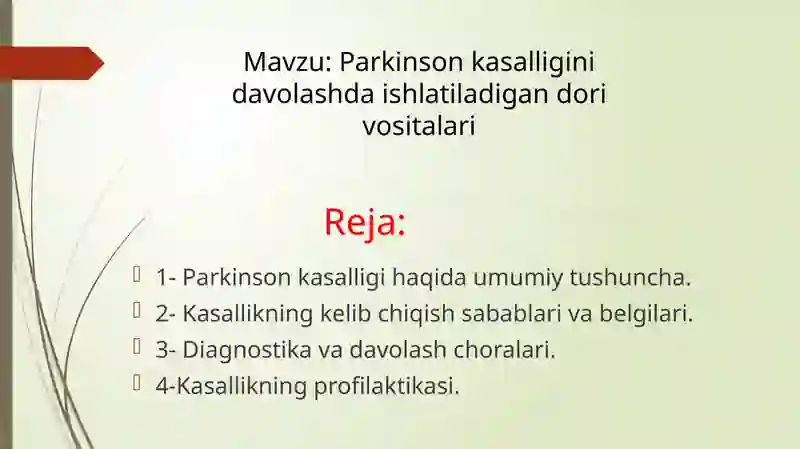 Mavzu: Parkinson kasalligini davolashda ishlatiladigan dori vositalari

Reja:

1- Parkinson kasalligi haqida umumiy tushuncha.
2- Kasallikning kelib chiqish sabablari va belgilari.
3- Diagnostika va davolash choralari.
4-Kasallikning profilaktikasi.